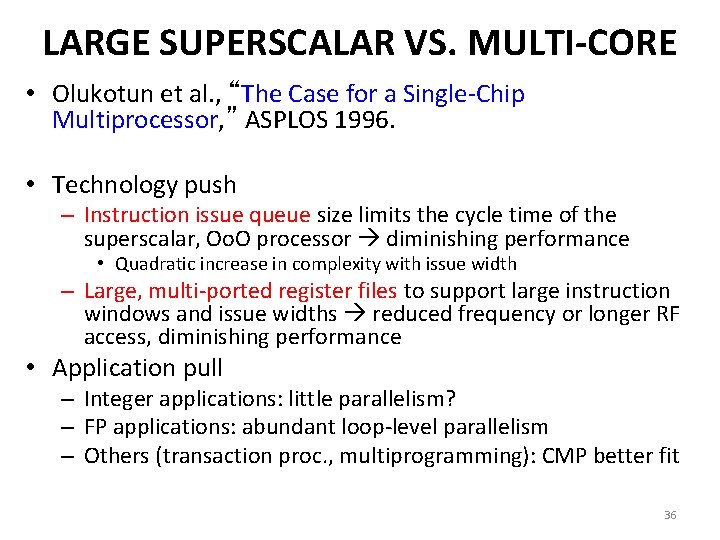 LARGE SUPERSCALAR VS. MULTI-CORE

• Olukotun et al., "The Case for a Single-Chip Multiprocessor," ASPLOS 1996.

• Technology push
– Instruction issue queue size limits the cycle time of the superscalar, OoO processor → diminishing performance
• Quadratic increase in complexity with issue width
– Large, multi-ported register files to support large instruction windows and issue widths → reduced frequency or longer RF access, diminishing performance

• Application pull
– Integer applications: little parallelism?
– FP applications: abundant loop-level parallelism
– Others (transaction proc., multiprogramming): CMP better fit

36